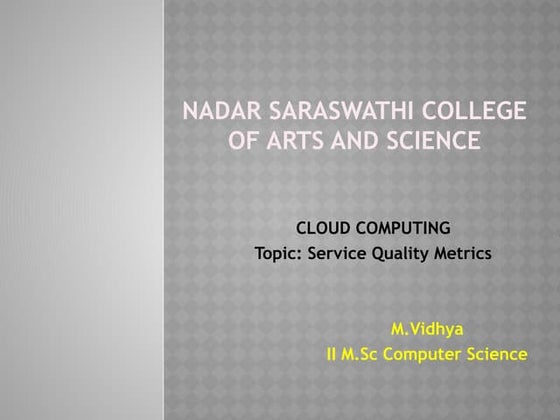 NADAR SARASWATHI COLLEGE OF ARTS AND SCIENCE

CLOUD COMPUTING
Topic: Service Quality Metrics

M.Vidhya
II M.Sc Computer Science